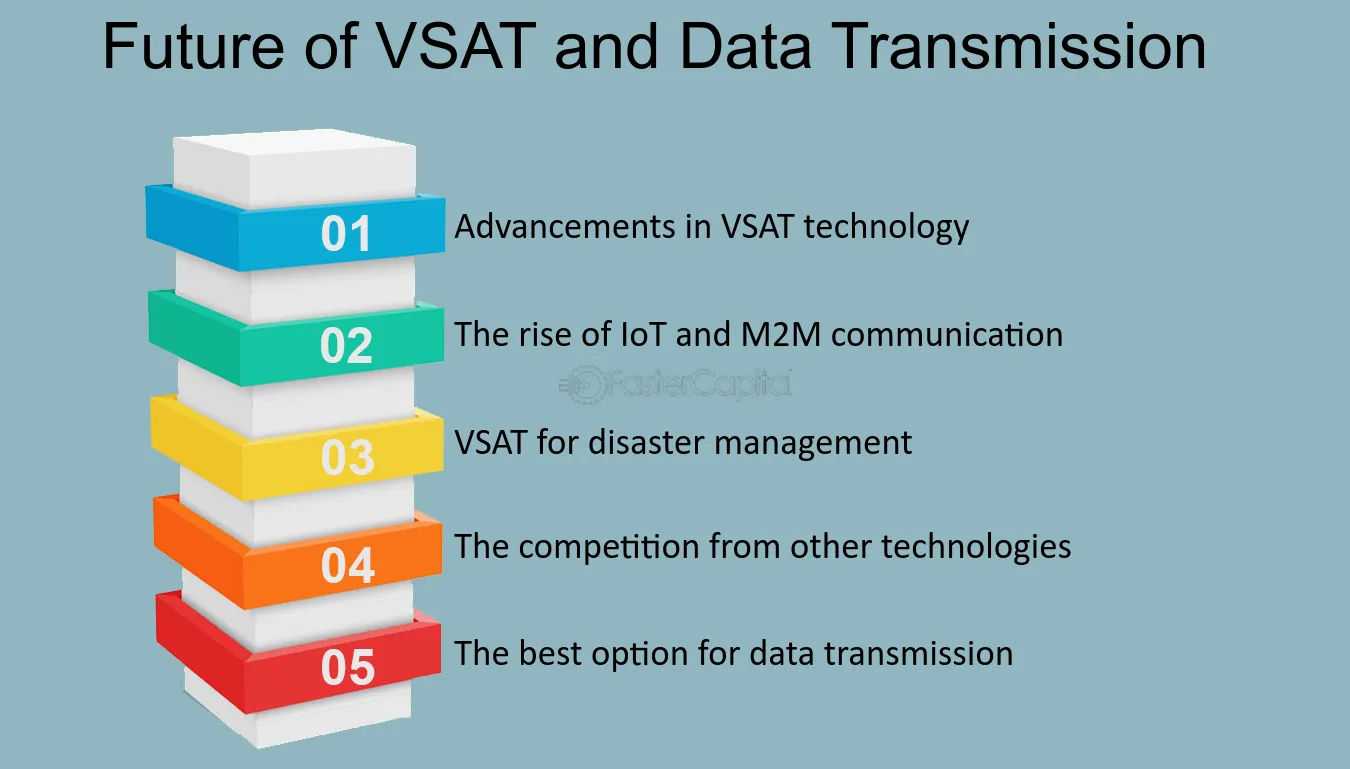 Future of VSAT and Data Transmission

01 Advancements in VSAT technology

02 The rise of IoT and M2M communication

FasterCapital

03 VSAT for disaster management

04 The competition from other technologies

05 The best option for data transmission